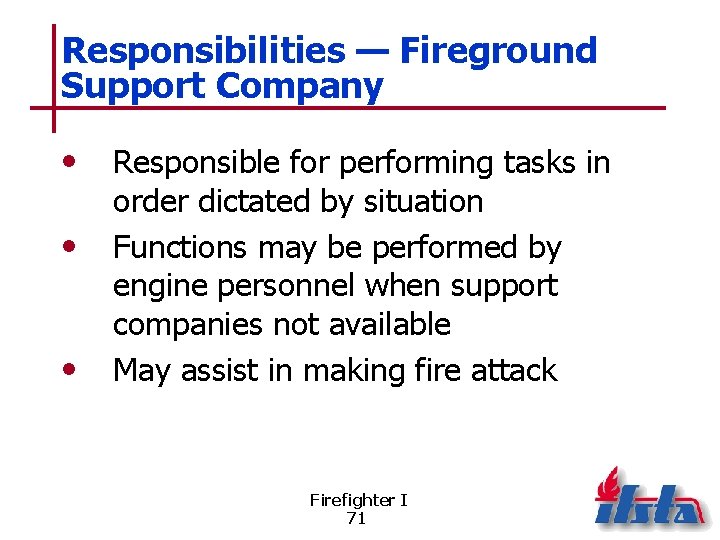 Responsibilities — Fireground Support Company

• Responsible for performing tasks in order dictated by situation
• Functions may be performed by engine personnel when support companies not available
• May assist in making fire attack

Firefighter I
71

ifsta